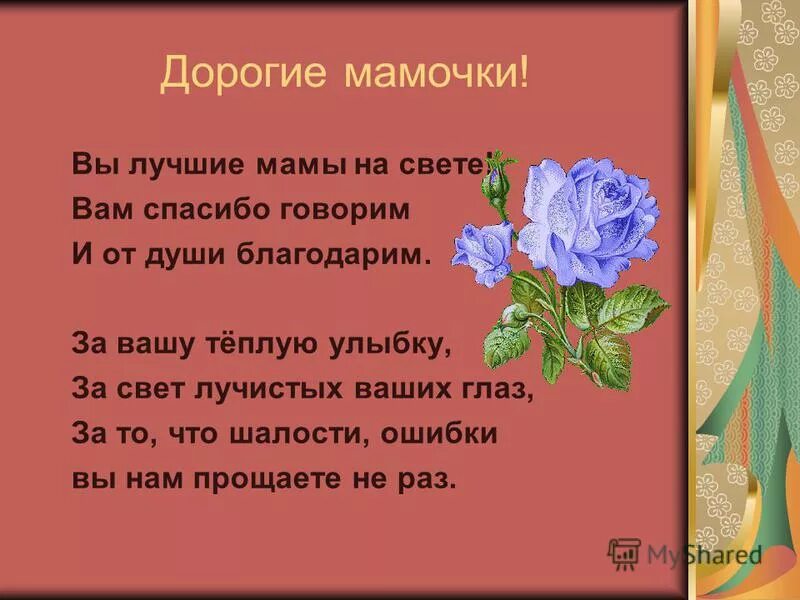 Дорогие мамочки!

Вы лучшие мамы на свете!
Вам спасибо говорим
И от души благодарим.

За вашу тёплую улыбку,
За свет лучистых ваших глаз,
За то, что шалости, ошибки
вы нам прощаете не раз.

MyShared